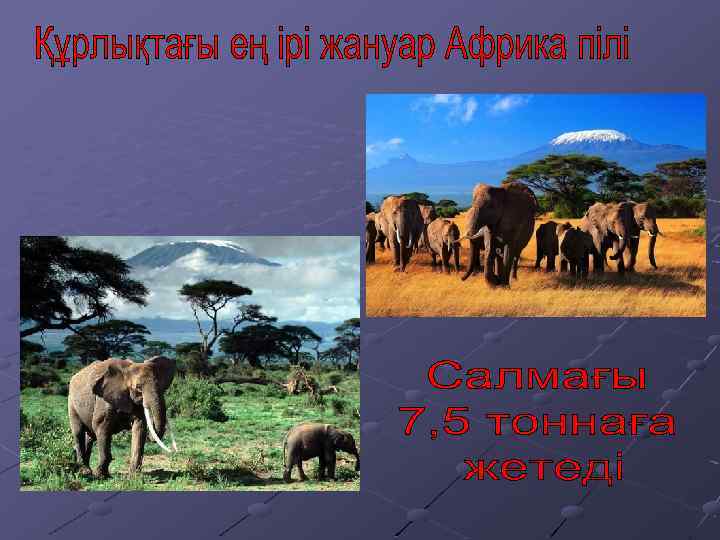 Құрлықтағы ең ірі жануар Африка пілі

Салмағы 7,5 тоннаға жетеді